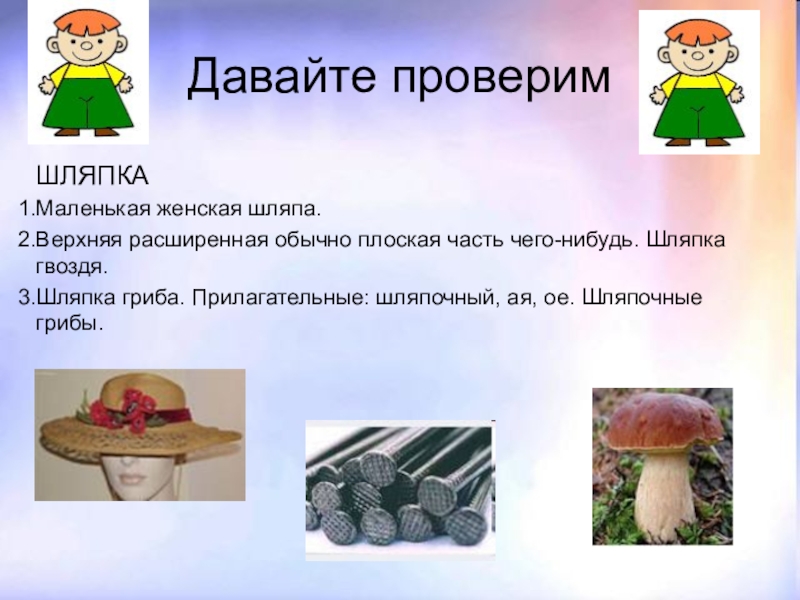 Давайте проверим

ШЛЯПКА

1.Маленькая женская шляпа.

2.Верхняя расширенная обычно плоская часть чего-нибудь. Шляпка гвоздя.

3.Шляпка гриба. Прилагательные: шляпочный, ая, ое. Шляпочные грибы.